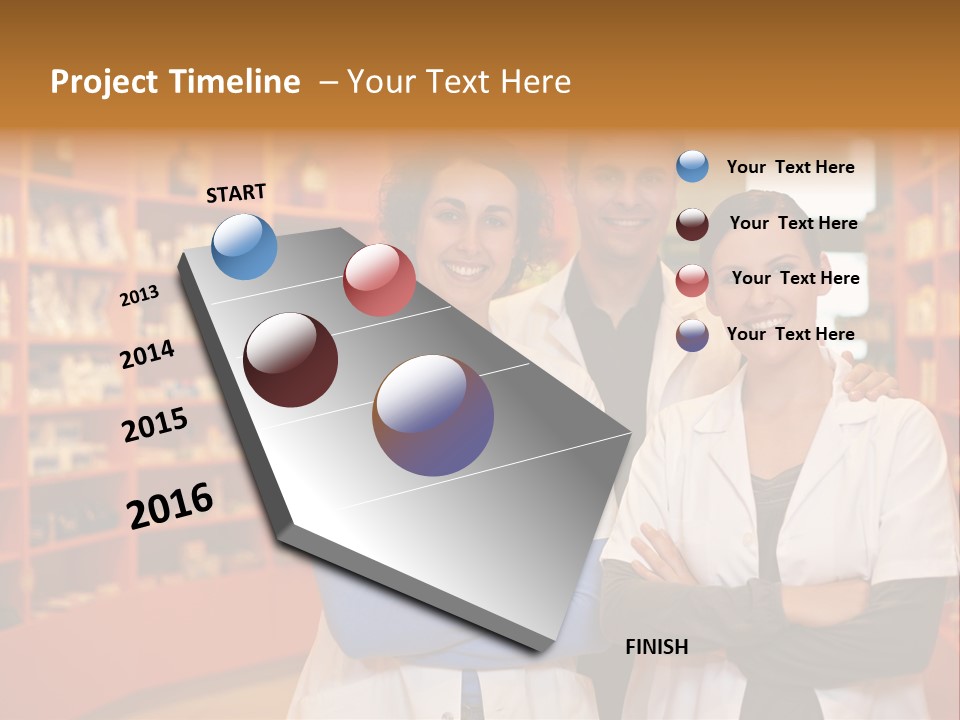 Project Timeline – Your Text Here

START

2013

2014

2015

2016

FINISH

Your Text Here

Your Text Here

Your Text Here

Your Text Here